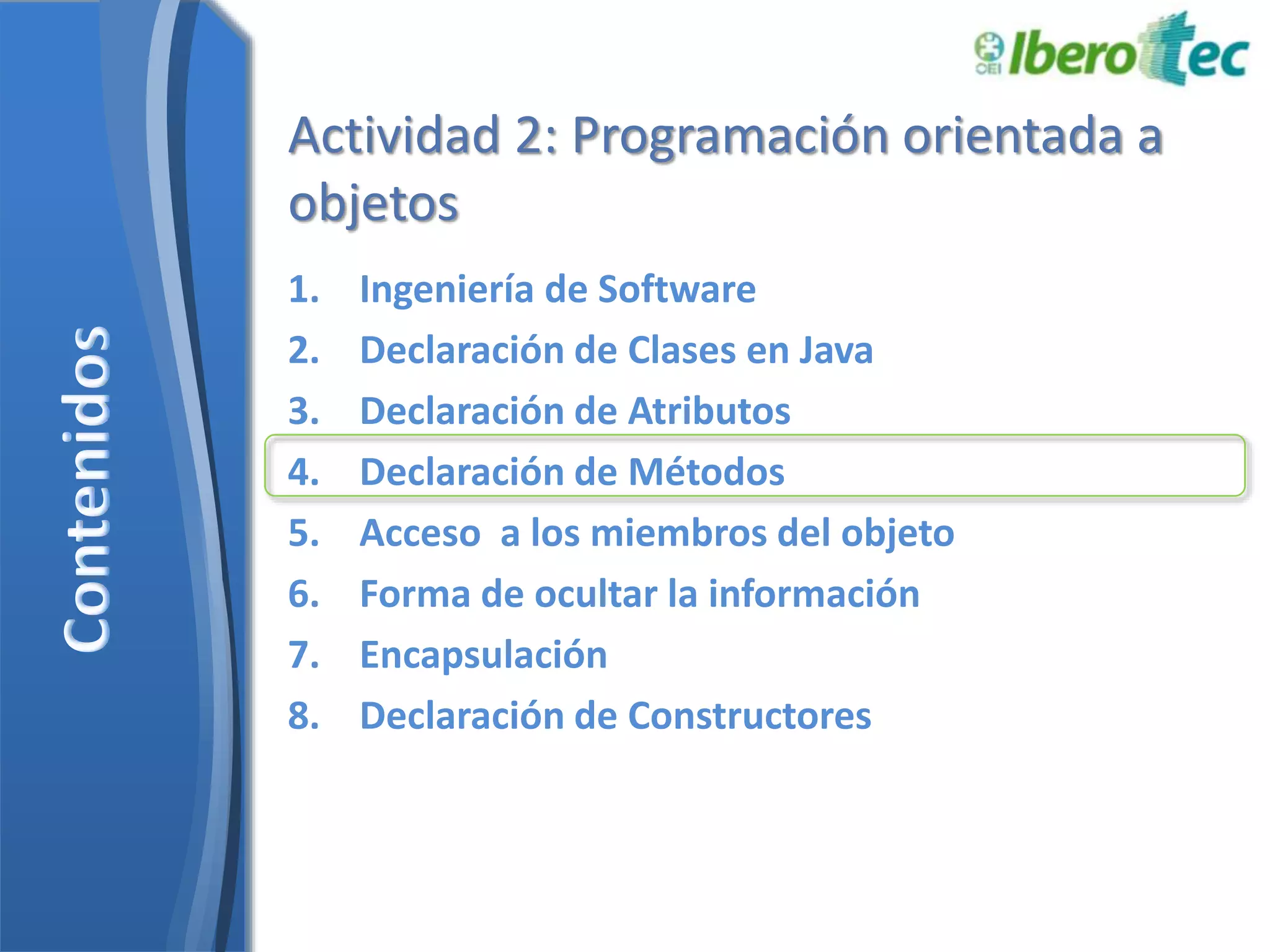 Contenidos

OEI Iberotec

Actividad 2: Programación orientada a objetos

1. Ingeniería de Software
2. Declaración de Clases en Java
3. Declaración de Atributos
4. Declaración de Métodos
5. Acceso  a los miembros del objeto
6. Forma de ocultar la información
7. Encapsulación
8. Declaración de Constructores